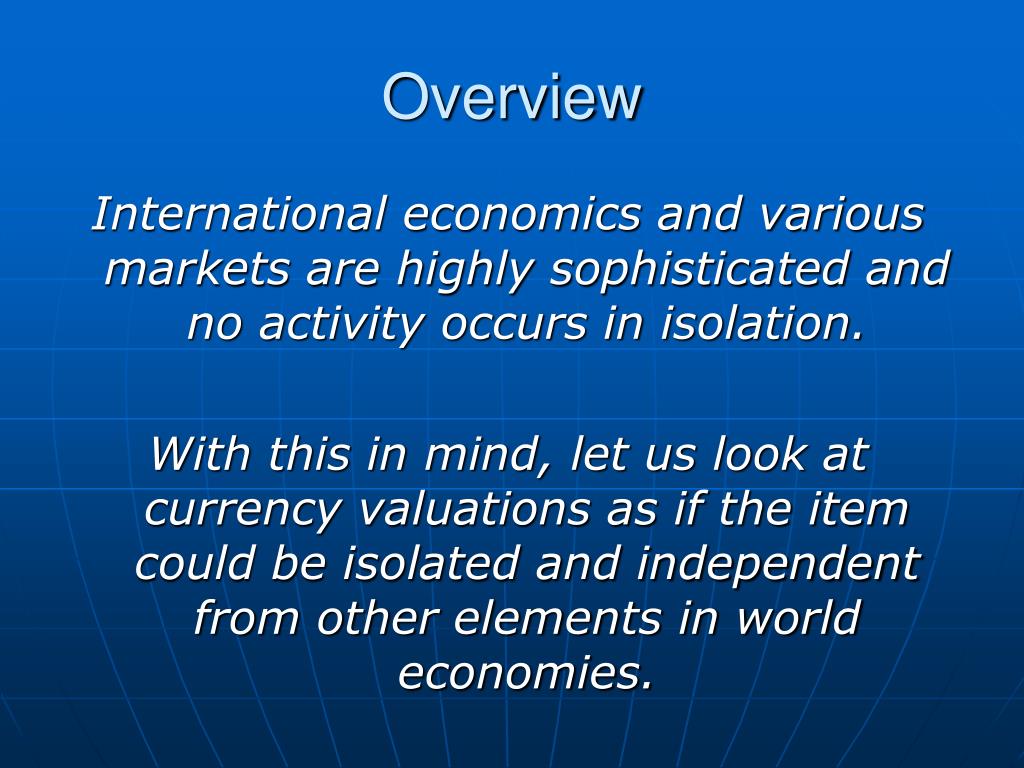 Overview

International economics and various markets are highly sophisticated and no activity occurs in isolation.

With this in mind, let us look at currency valuations as if the item could be isolated and independent from other elements in world economies.